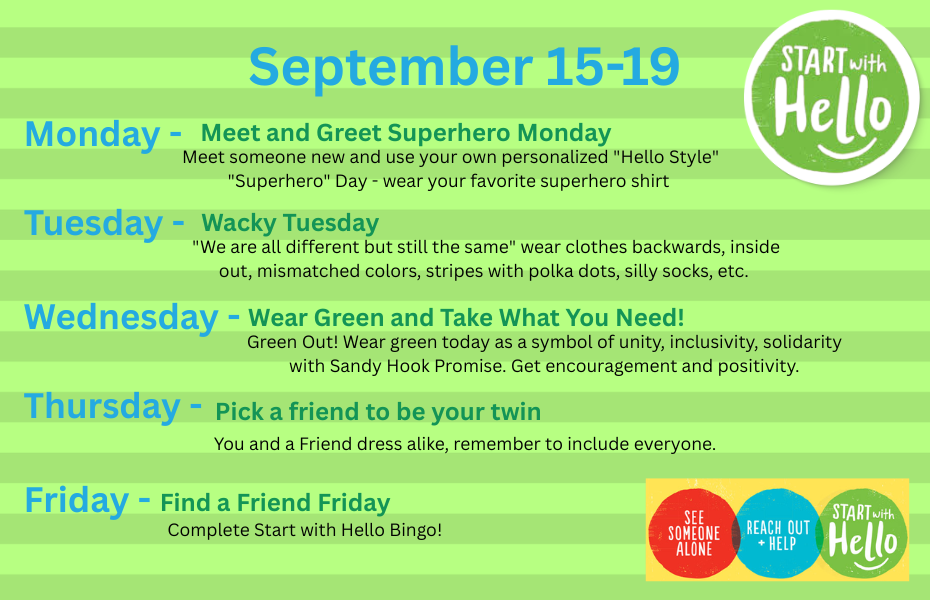 September 15-19

START with Hello

Monday - Meet and Greet Superhero Monday
Meet someone new and use your own personalized "Hello Style"
"Superhero" Day - wear your favorite superhero shirt

Tuesday - Wacky Tuesday
"We are all different but still the same" wear clothes backwards, inside out, mismatched colors, stripes with polka dots, silly socks, etc.

Wednesday - Wear Green and Take What You Need!
Green Out! Wear green today as a symbol of unity, inclusivity, solidarity with Sandy Hook Promise. Get encouragement and positivity.

Thursday - Pick a friend to be your twin
You and a Friend dress alike, remember to include everyone.

Friday - Find a Friend Friday
Complete Start with Hello Bingo!

SEE SOMEONE ALONE

REACH OUT + HELP

START with Hello